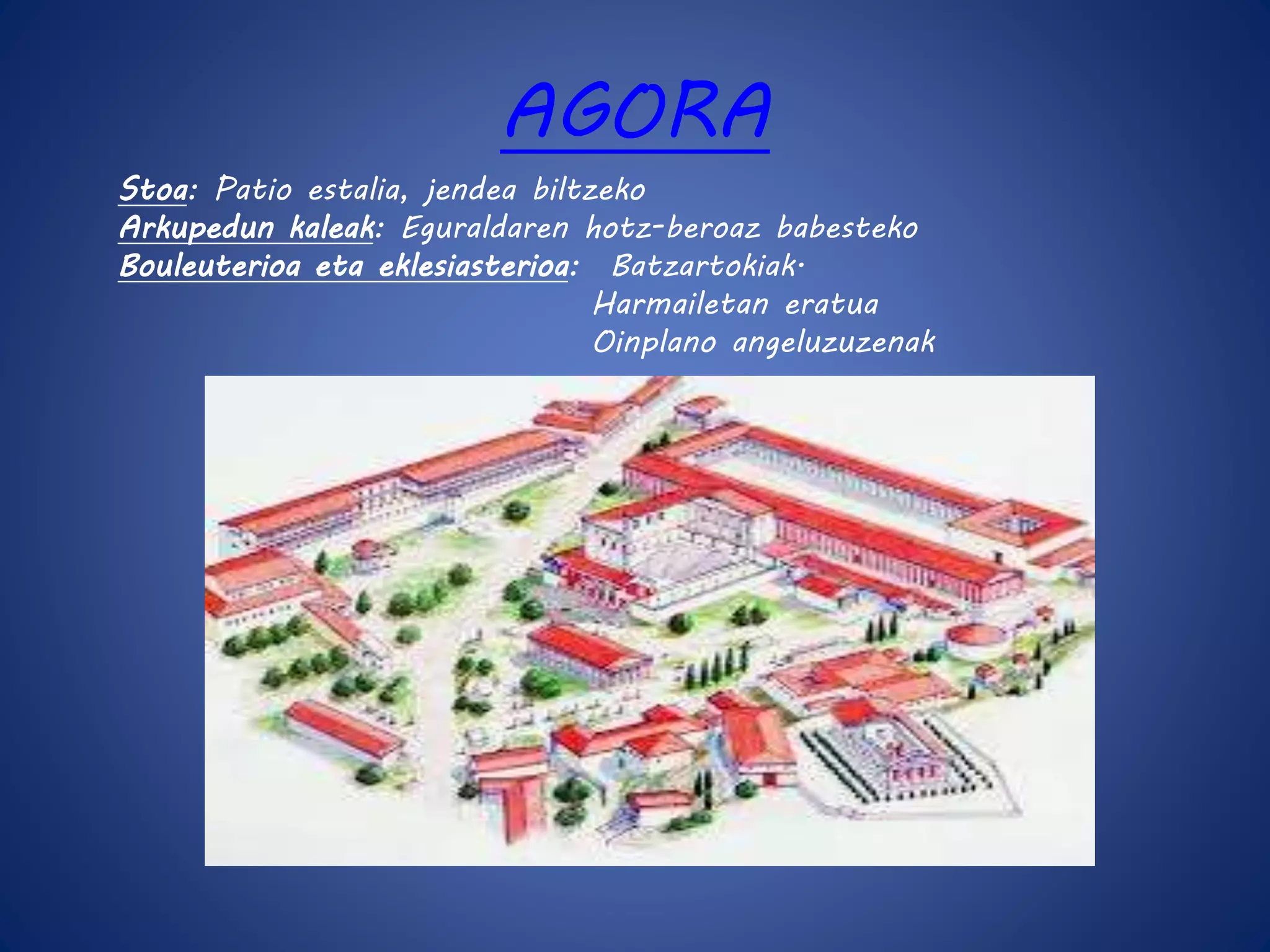 AGORA

Stoa: Patio estalia, jendea biltzeko
Arkupedun kaleak: Eguraldaren hotz-beroaz babesteko
Bouleuterioa eta eklesiasterioa: Batzartokiak.
Harmailetan eratua
Oinplano angeluzuzenak